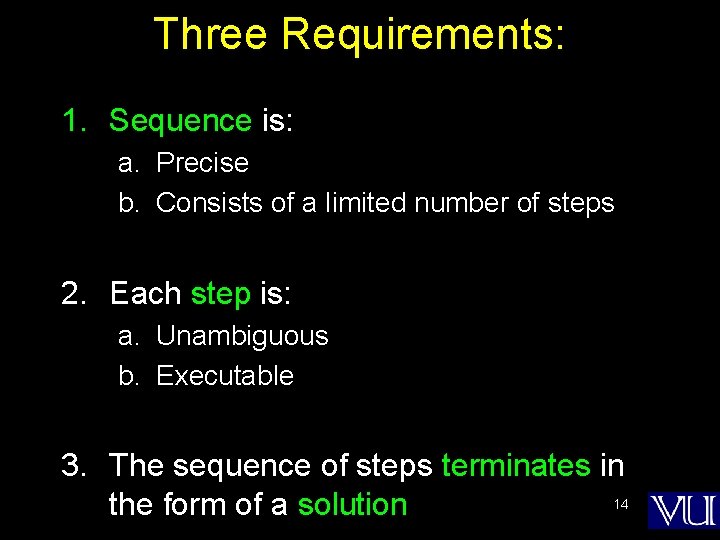 Three Requirements:

1. Sequence is:
a. Precise
b. Consists of a limited number of steps

2. Each step is:
a. Unambiguous
b. Executable

3. The sequence of steps terminates in the form of a solution

14

VU